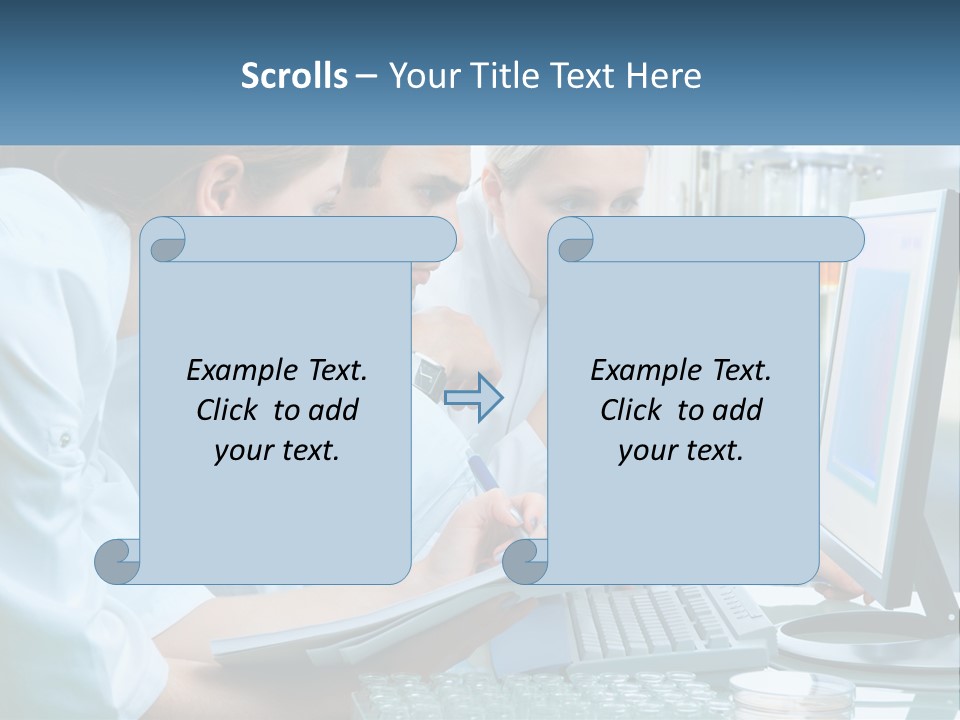 Scrolls – Your Title Text Here

Example Text. Click to add your text.

Example Text. Click to add your text.